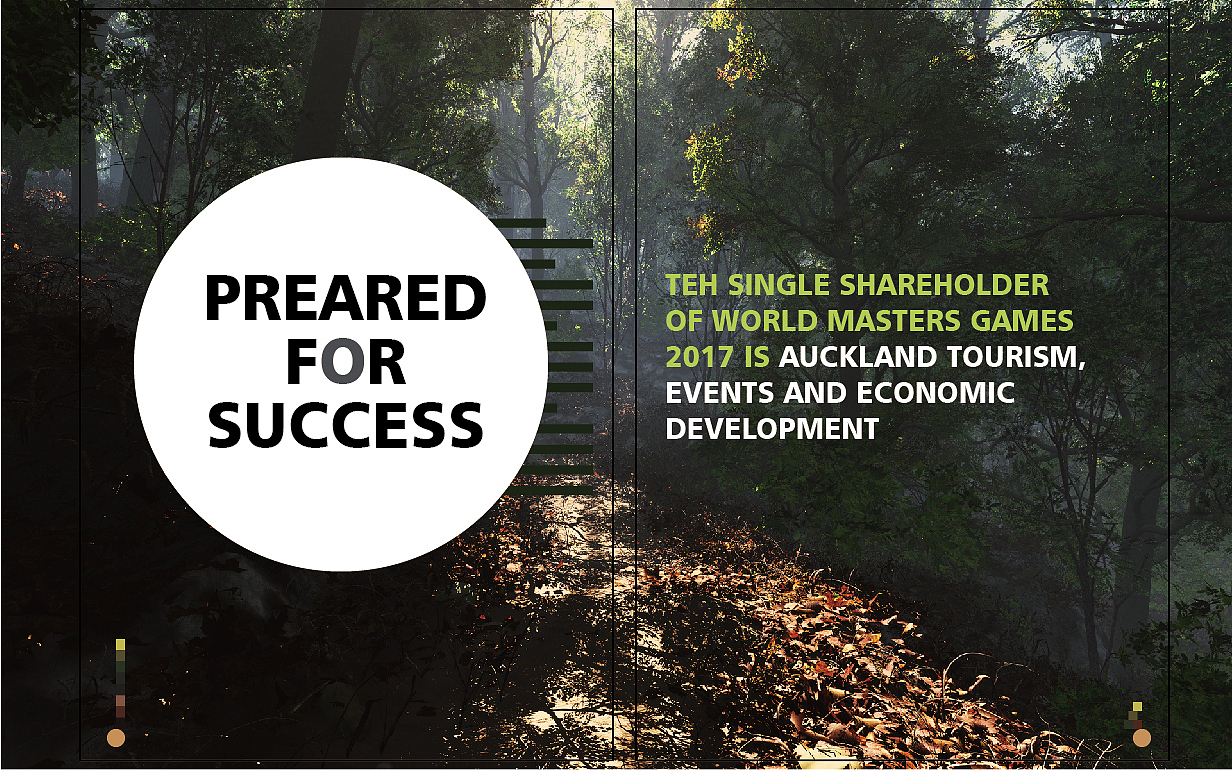 PREARED FOR SUCCESS

TEH SINGLE SHAREHOLDER OF WORLD MASTERS GAMES 2017 IS AUCKLAND TOURISM, EVENTS AND ECONOMIC DEVELOPMENT